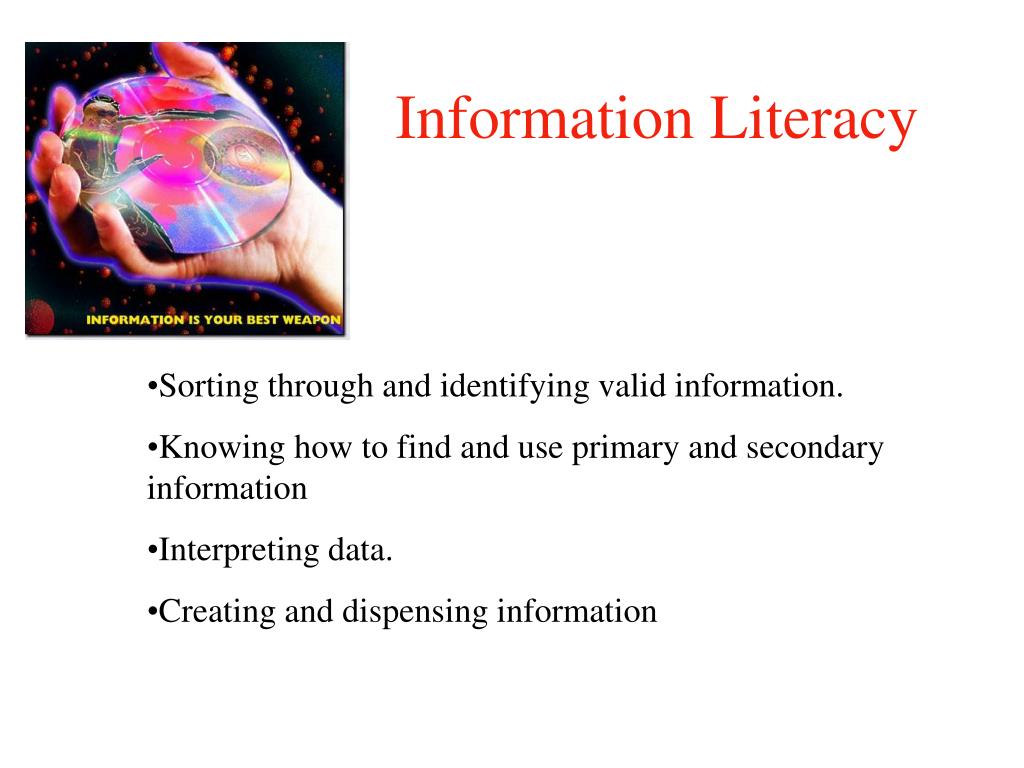 INFORMATION IS YOUR BEST WEAPON

Information Literacy

•Sorting through and identifying valid information.

•Knowing how to find and use primary and secondary information

•Interpreting data.

•Creating and dispensing information